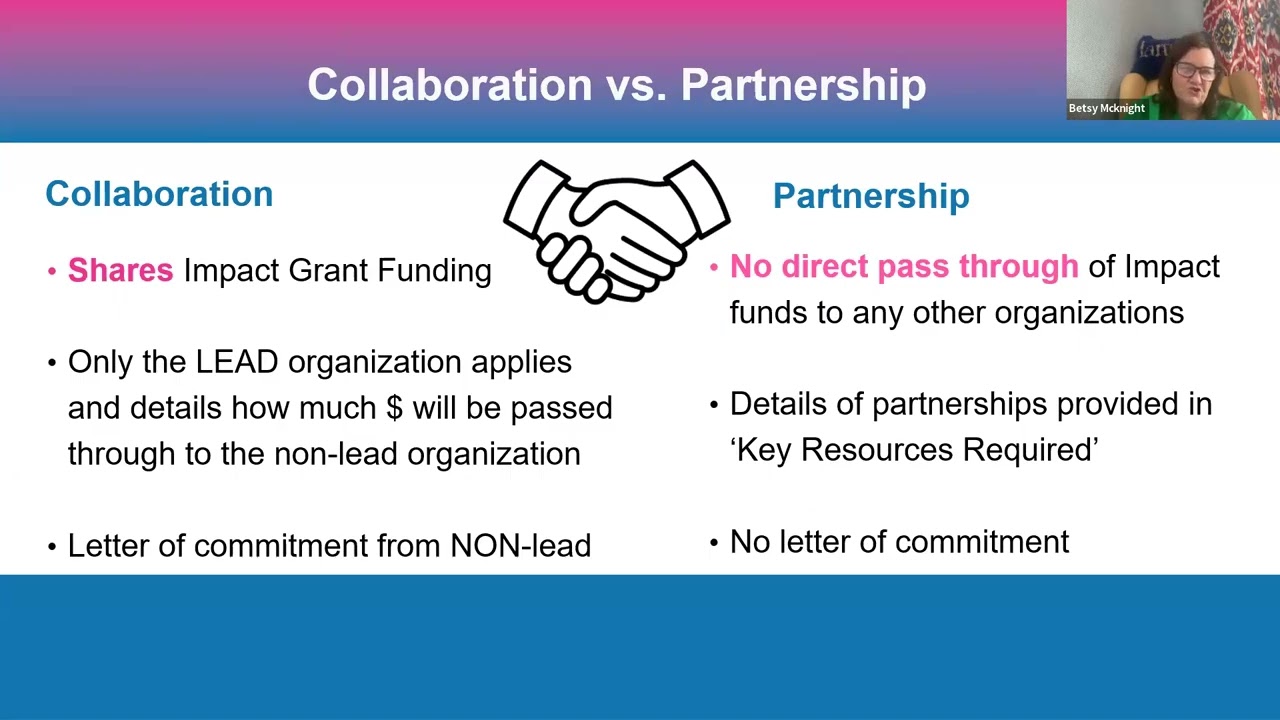 Collaboration vs. Partnership

Betsy Mcknight

Collaboration

• Shares Impact Grant Funding

• Only the LEAD organization applies and details how much $ will be passed through to the non-lead organization

• Letter of commitment from NON-lead

Partnership

• No direct pass through of Impact funds to any other organizations

• Details of partnerships provided in 'Key Resources Required'

• No letter of commitment